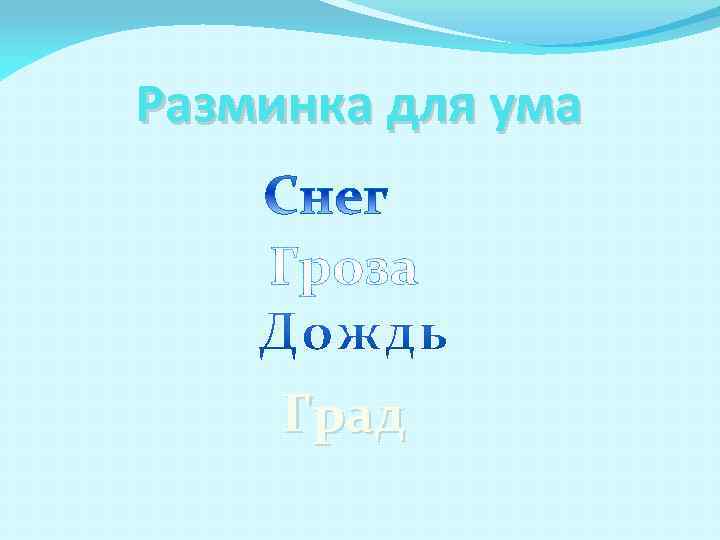 Разминка для ума

Снег

Гроза

Дождь

Град